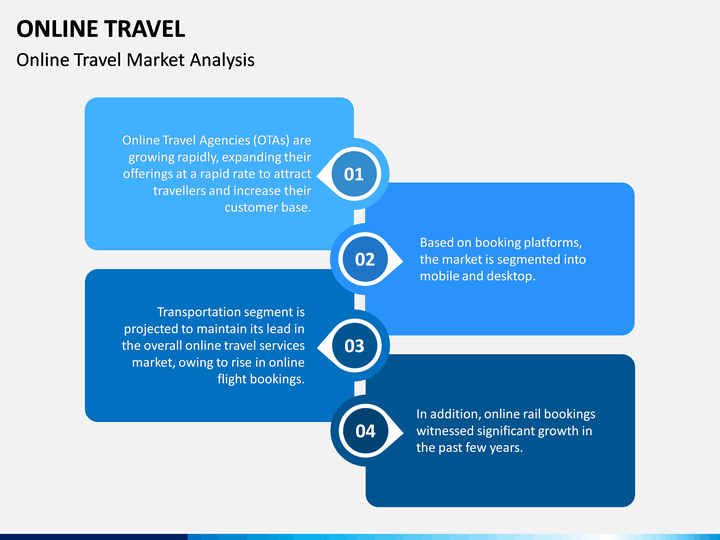 ONLINE TRAVEL

Online Travel Market Analysis

Online Travel Agencies (OTAs) are growing rapidly, expanding their offerings at a rapid rate to attract travellers and increase their customer base.

01

02

Based on booking platforms, the market is segmented into mobile and desktop.

Transportation segment is projected to maintain its lead in the overall online travel services market, owing to rise in online flight bookings.

03

04

In addition, online rail bookings witnessed significant growth in the past few years.